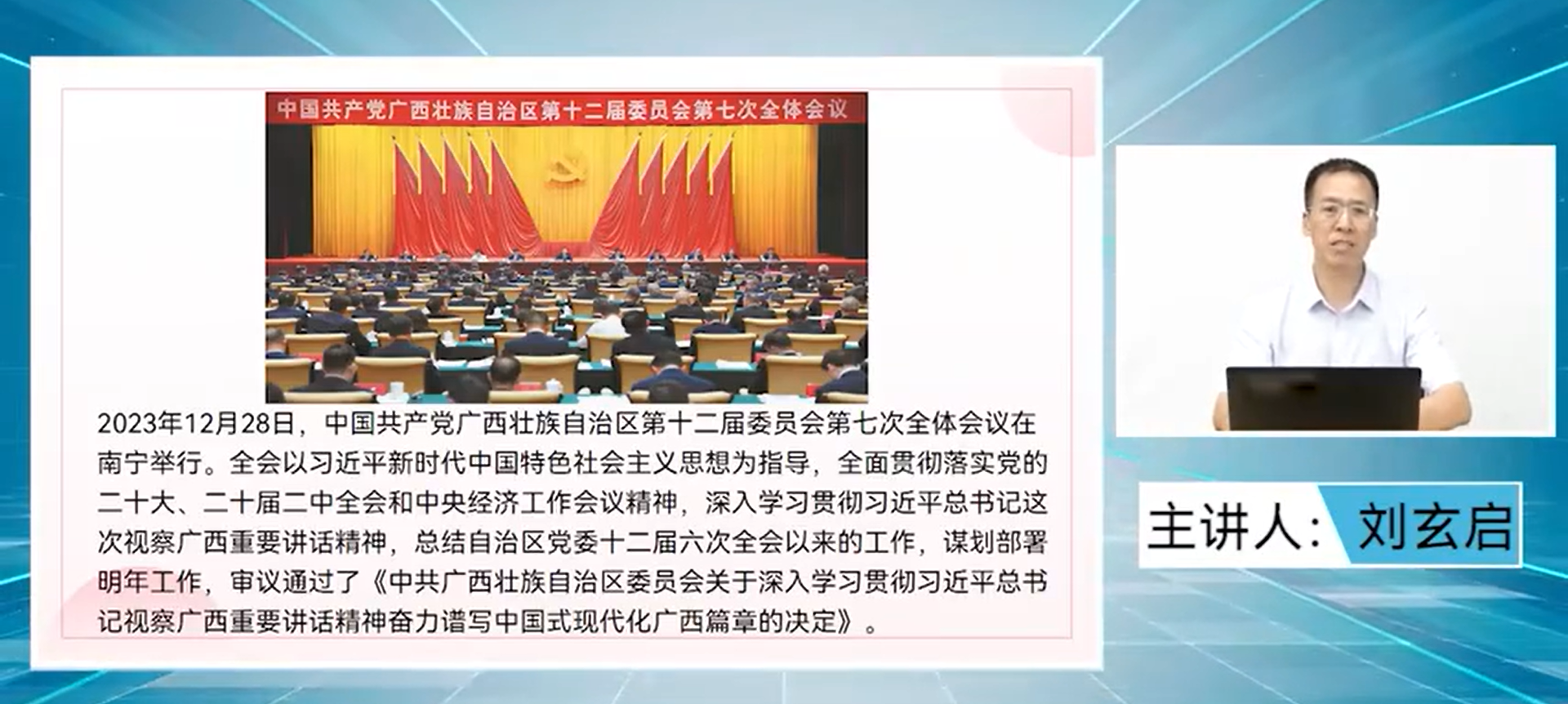 中国共产党广西壮族自治区第十二届委员会第七次全体会议

2023年12月28日，中国共产党广西壮族自治区第十二届委员会第七次全体会议在南宁举行。全会以习近平新时代中国特色社会主义思想为指导，全面贯彻落实党的二十大、二十届二中全会和中央经济工作会议精神，深入学习贯彻习近平总书记这次视察广西重要讲话精神，总结自治区党委十二届六次全会以来的工作，谋划部署明年工作，审议通过了《中共广西壮族自治区委员会关于深入学习贯彻习近平总书记视察广西重要讲话精神奋力谱写中国式现代化广西篇章的决定》。

主讲人：刘玄启